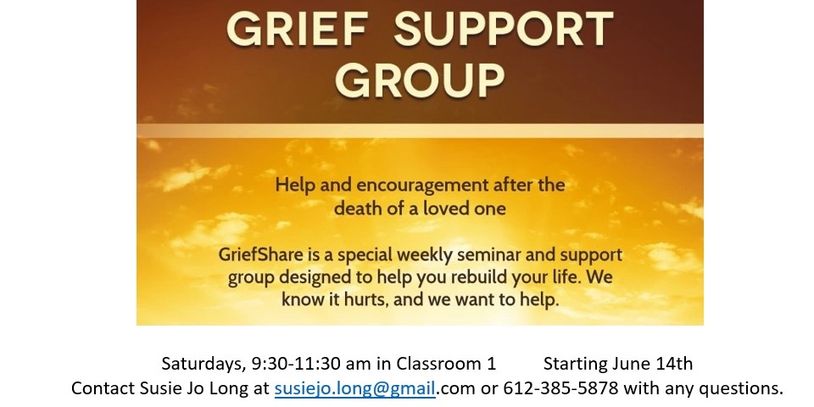 GRIEF SUPPORT GROUP

Help and encouragement after the death of a loved one

GriefShare is a special weekly seminar and support group designed to help you rebuild your life. We know it hurts, and we want to help.

Saturdays, 9:30-11:30 am in Classroom 1 Starting June 14th
Contact Susie Jo Long at susiejo.long@gmail.com or 612-385-5878 with any questions.